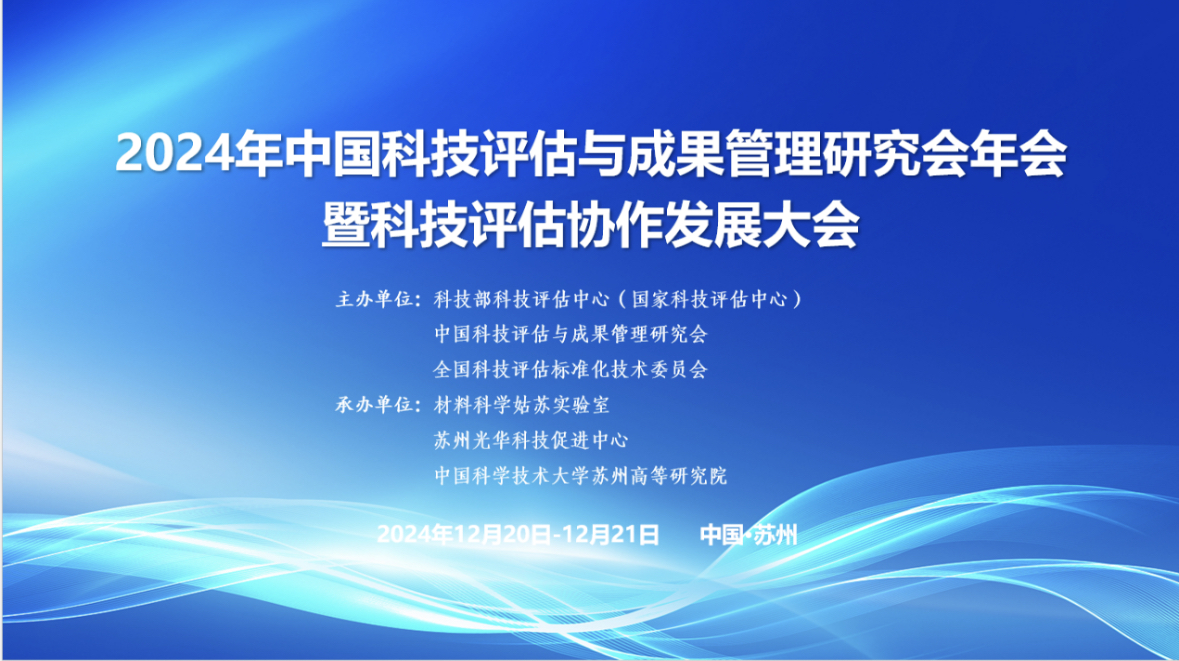 2024年中国科技评估与成果管理研究会年会
暨科技评估协作发展大会

主办单位：科技部科技评估中心（国家科技评估中心）
中国科技评估与成果管理研究会
全国科技评估标准化技术委员会
承办单位：材料科学姑苏实验室
苏州光华科技促进中心
中国科学技术大学苏州高等研究院

2024年12月20日-12月21日　　中国·苏州